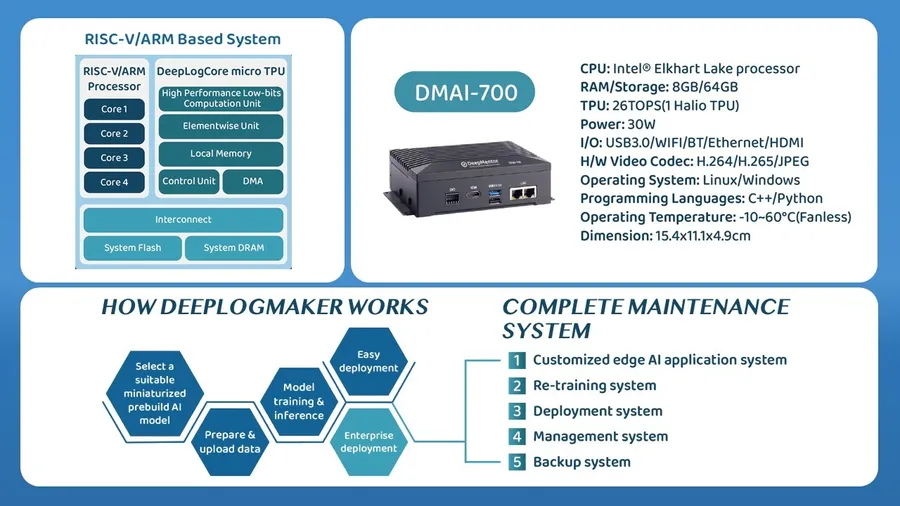 RISC-V/ARM Based System

RISC-V/ARM Processor

Core 1

Core 2

Core 3

Core 4

DeepLogCore micro TPU

High Performance Low-bits Computation Unit

Elementwise Unit

Local Memory

Control Unit

DMA

Interconnect

System Flash

System DRAM

DMAI-700

DeepMentor

CPU: Intel® Elkhart Lake processor
RAM/Storage: 8GB/64GB
TPU: 26TOPS(1 Halio TPU)
Power: 30W
I/O: USB3.0/WIFI/BT/Ethernet/HDMI
H/W Video Codec: H.264/H.265/JPEG
Operating System: Linux/Windows
Programming Languages: C++/Python
Operating Temperature: -10~60°C(Fanless)
Dimension: 15.4x11.1x4.9cm

HOW DEEPLOGMAKER WORKS

Select a suitable miniaturized prebuild AI model

Prepare & upload data

Model training & inference

Easy deployment

Enterprise deployment

COMPLETE MAINTENANCE SYSTEM

1 Customized edge AI application system
2 Re-training system
3 Deployment system
4 Management system
5 Backup system